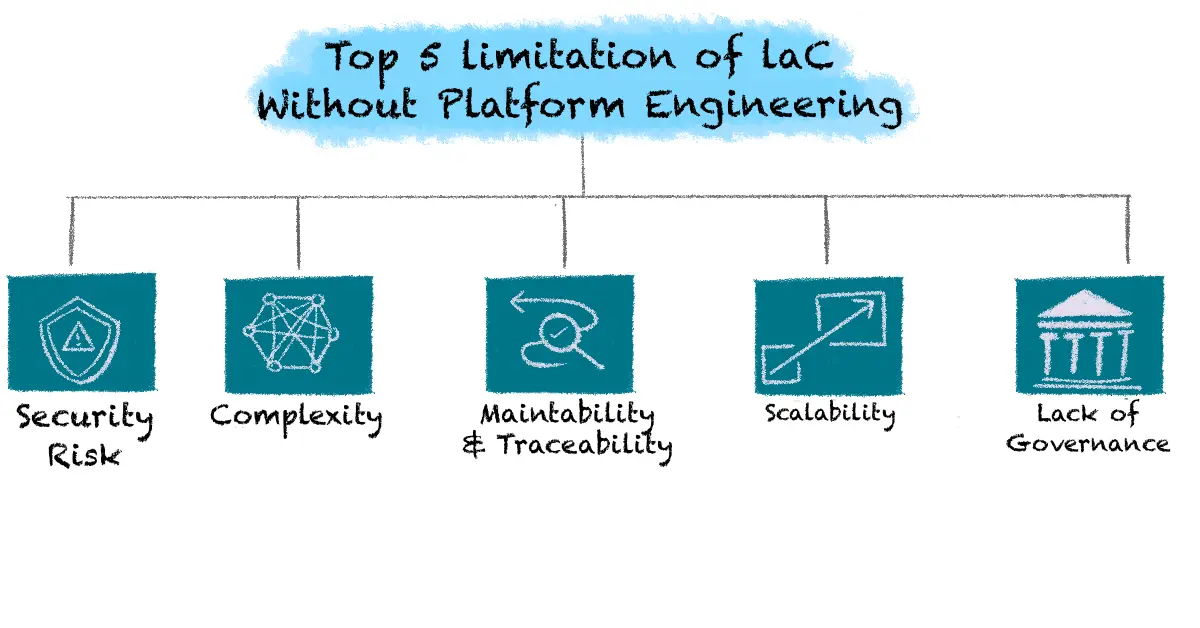 Top 5 limitation of IaC Without Platform Engineering

Security Risk

Complexity

Maintability & Traceability

Scalability

Lack of Governance